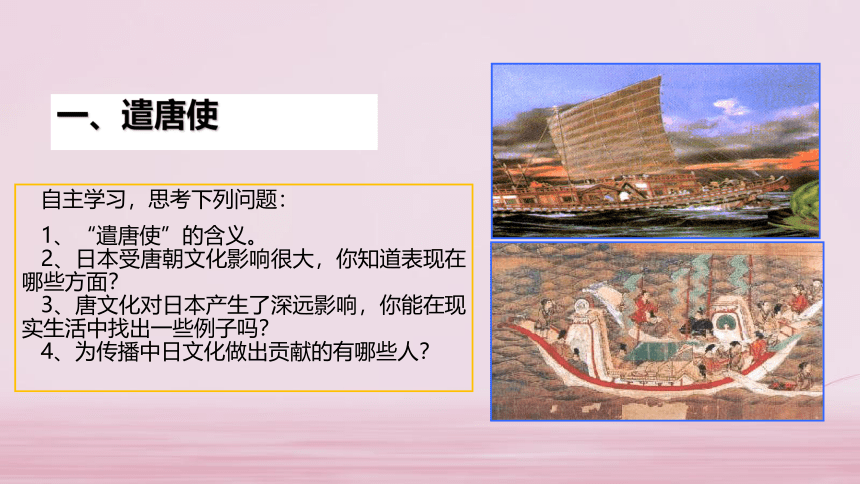 一、遣唐使

自主学习，思考下列问题：

1、“遣唐使”的含义。

2、日本受唐朝文化影响很大，你知道表现在哪些方面？

3、唐文化对日本产生了深远影响，你能在现实生活中找出一些例子吗？

4、为传播中日文化做出贡献的有哪些人？